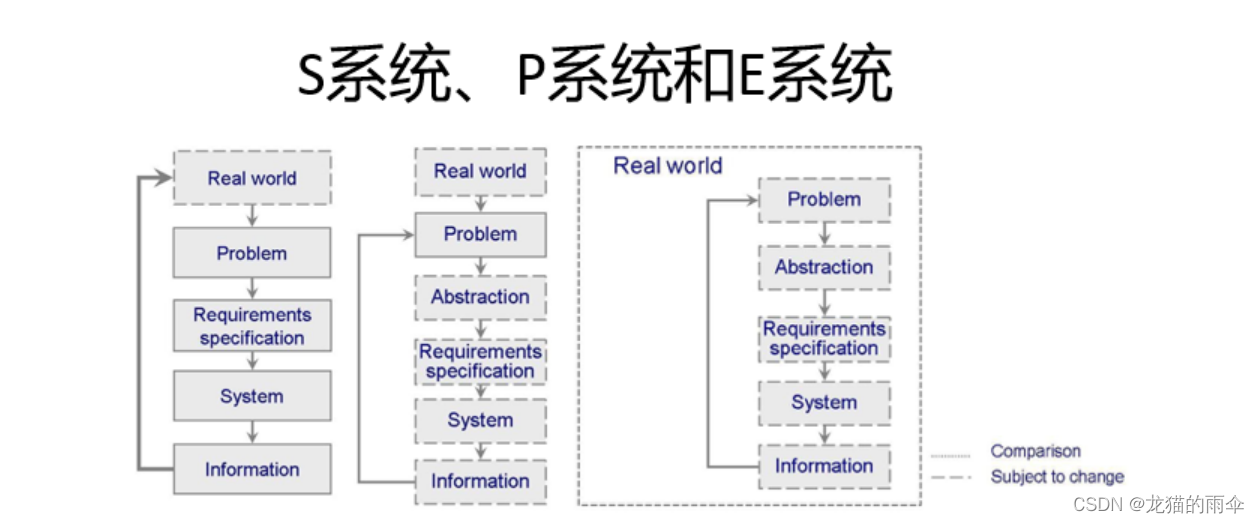 S系统、P系统和E系统

Real world
Problem
Requirements specification
System
Information

Real world
Problem
Abstraction
Requirements specification
System
Information

Real world
Problem
Abstraction
Requirements specification
System
Information

Comparison
Subject to change

CSDN @龙猫的雨伞